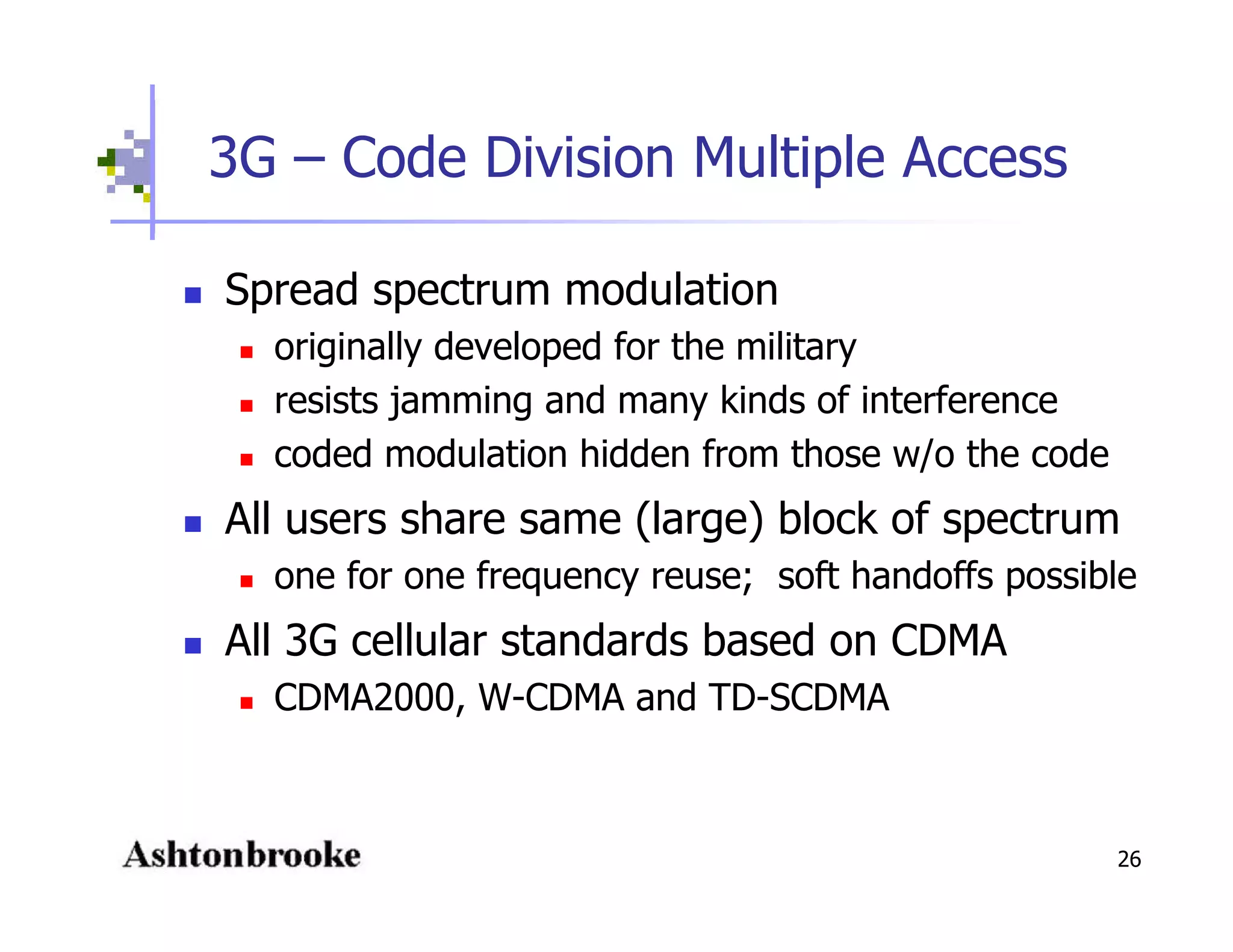 3G – Code Division Multiple Access

- Spread spectrum modulation
  - originally developed for the military
  - resists jamming and many kinds of interference
  - coded modulation hidden from those w/o the code
- All users share same (large) block of spectrum
  - one for one frequency reuse;  soft handoffs possible
- All 3G cellular standards based on CDMA
  - CDMA2000, W-CDMA and TD-SCDMA

Ashtonbrooke

26